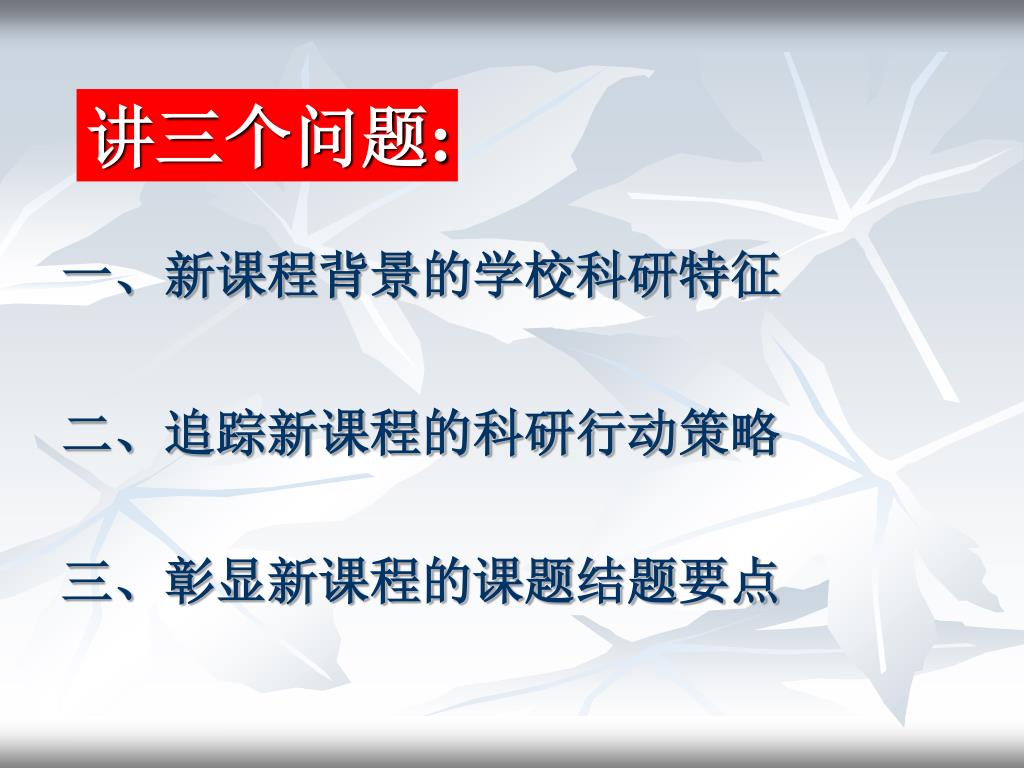 讲三个问题:

一、新课程背景的学校科研特征

二、追踪新课程的科研行动策略

三、彰显新课程的课题结题要点